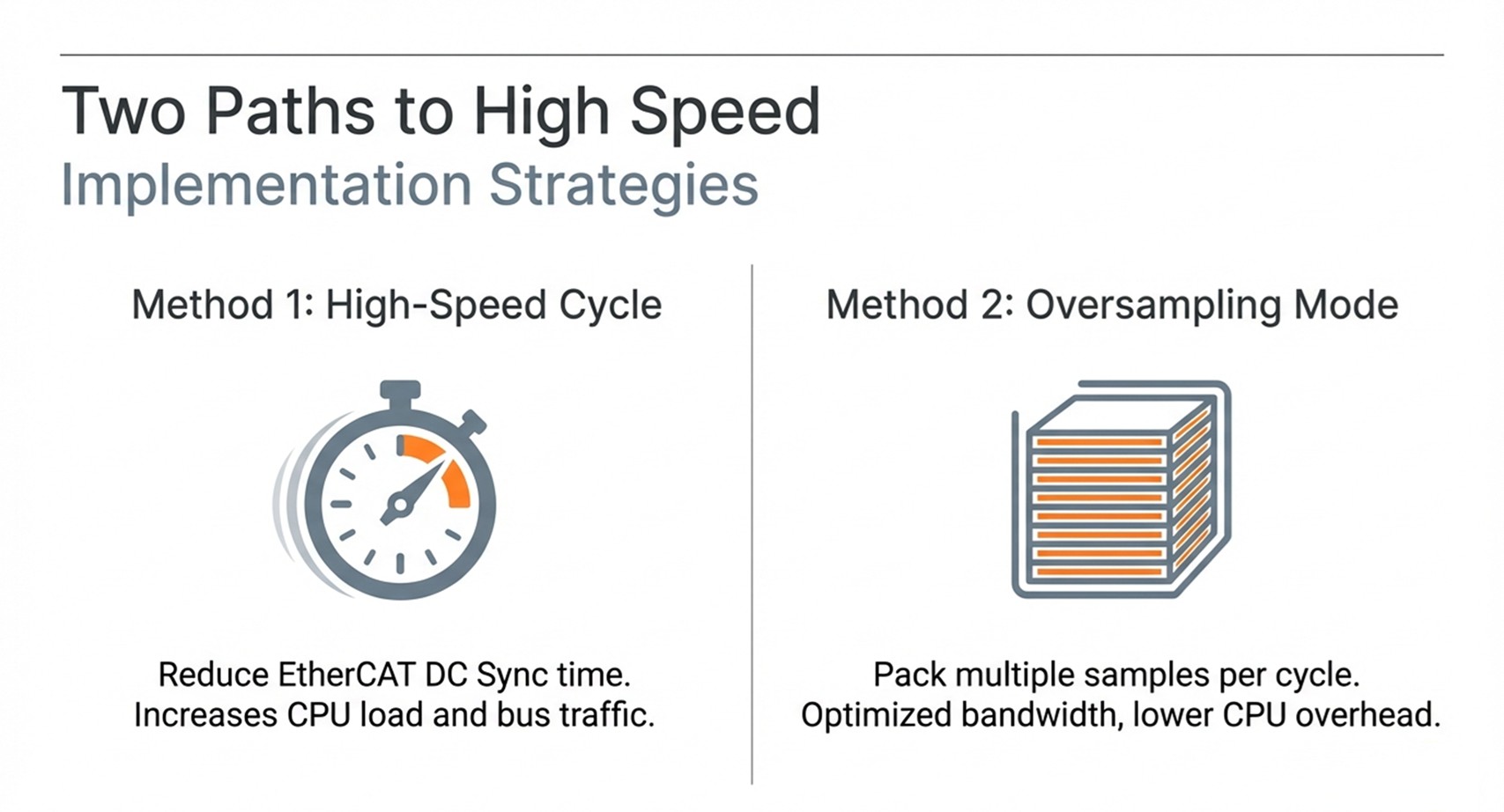 Two Paths to High Speed
Implementation Strategies

Method 1: High-Speed Cycle

Reduce EtherCAT DC Sync time.
Increases CPU load and bus traffic.

Method 2: Oversampling Mode

Pack multiple samples per cycle.
Optimized bandwidth, lower CPU overhead.